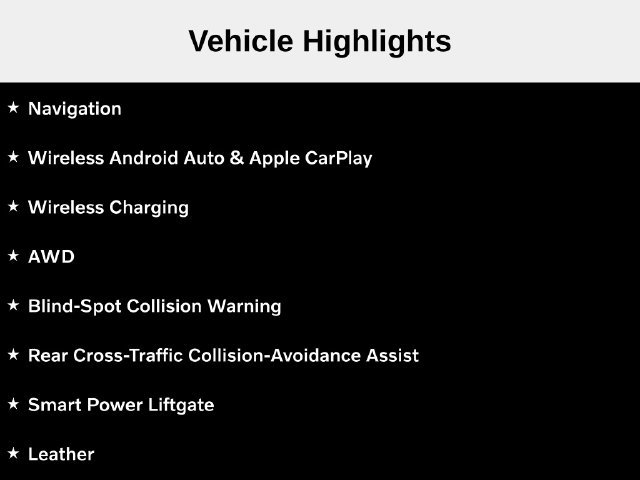 Vehicle Highlights

★ Navigation

★ Wireless Android Auto & Apple CarPlay

★ Wireless Charging

★ AWD

★ Blind-Spot Collision Warning

★ Rear Cross-Traffic Collision-Avoidance Assist

★ Smart Power Liftgate

★ Leather